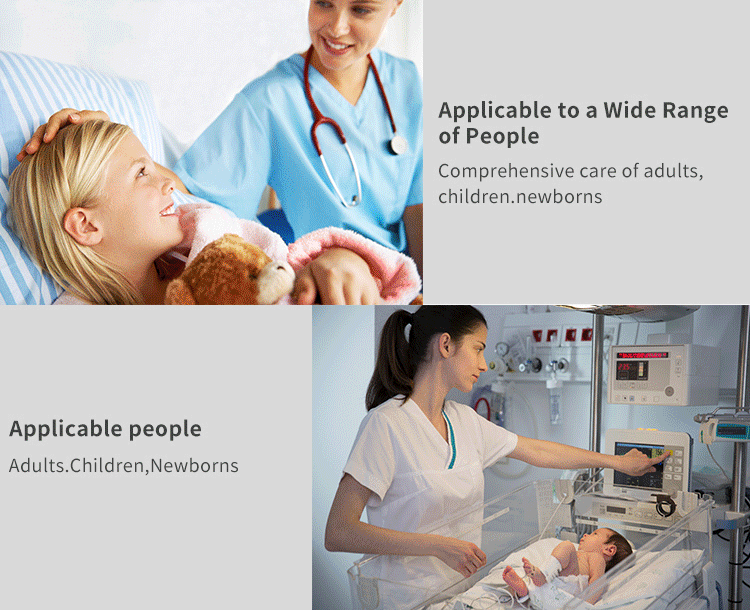 Applicable to a Wide Range of People

Comprehensive care of adults, children.newborns

Applicable people

Adults.Children,Newborns